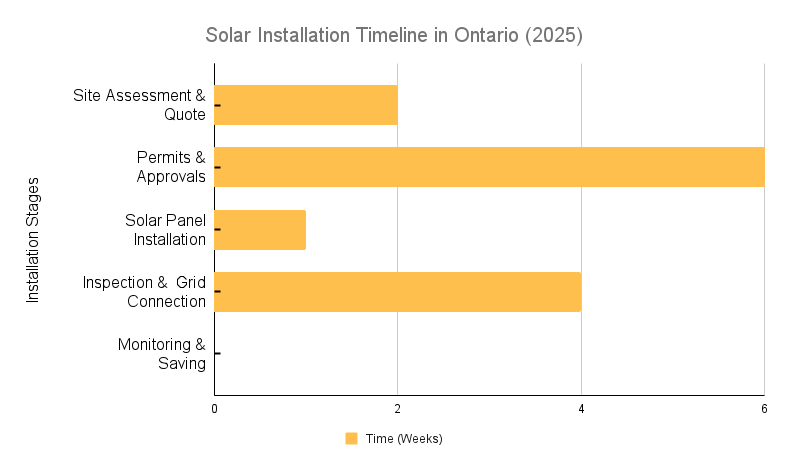 Solar Installation Timeline in Ontario (2025)

Installation Stages

Site Assessment & Quote

Permits & Approvals

Solar Panel Installation

Inspection & Grid Connection

Monitoring & Saving

0
2
4
6

Time (Weeks)